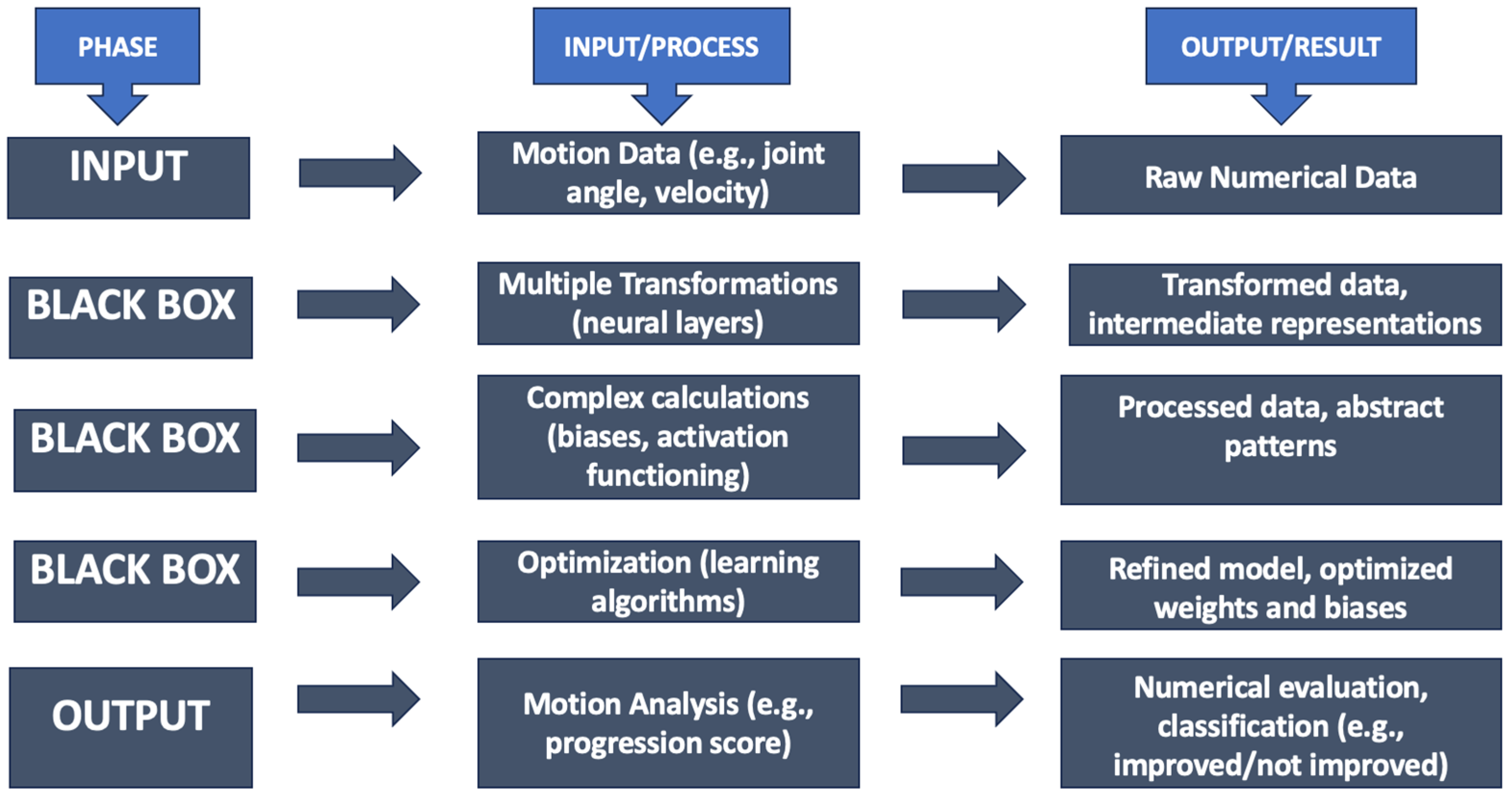 PHASE

INPUT/PROCESS

OUTPUT/RESULT

INPUT

Motion Data (e.g., joint angle, velocity)

Raw Numerical Data

BLACK BOX

Multiple Transformations (neural layers)

Transformed data, intermediate representations

BLACK BOX

Complex calculations (biases, activation functioning)

Processed data, abstract patterns

BLACK BOX

Optimization (learning algorithms)

Refined model, optimized weights and biases

OUTPUT

Motion Analysis (e.g., progression score)

Numerical evaluation, classification (e.g., improved/not improved)